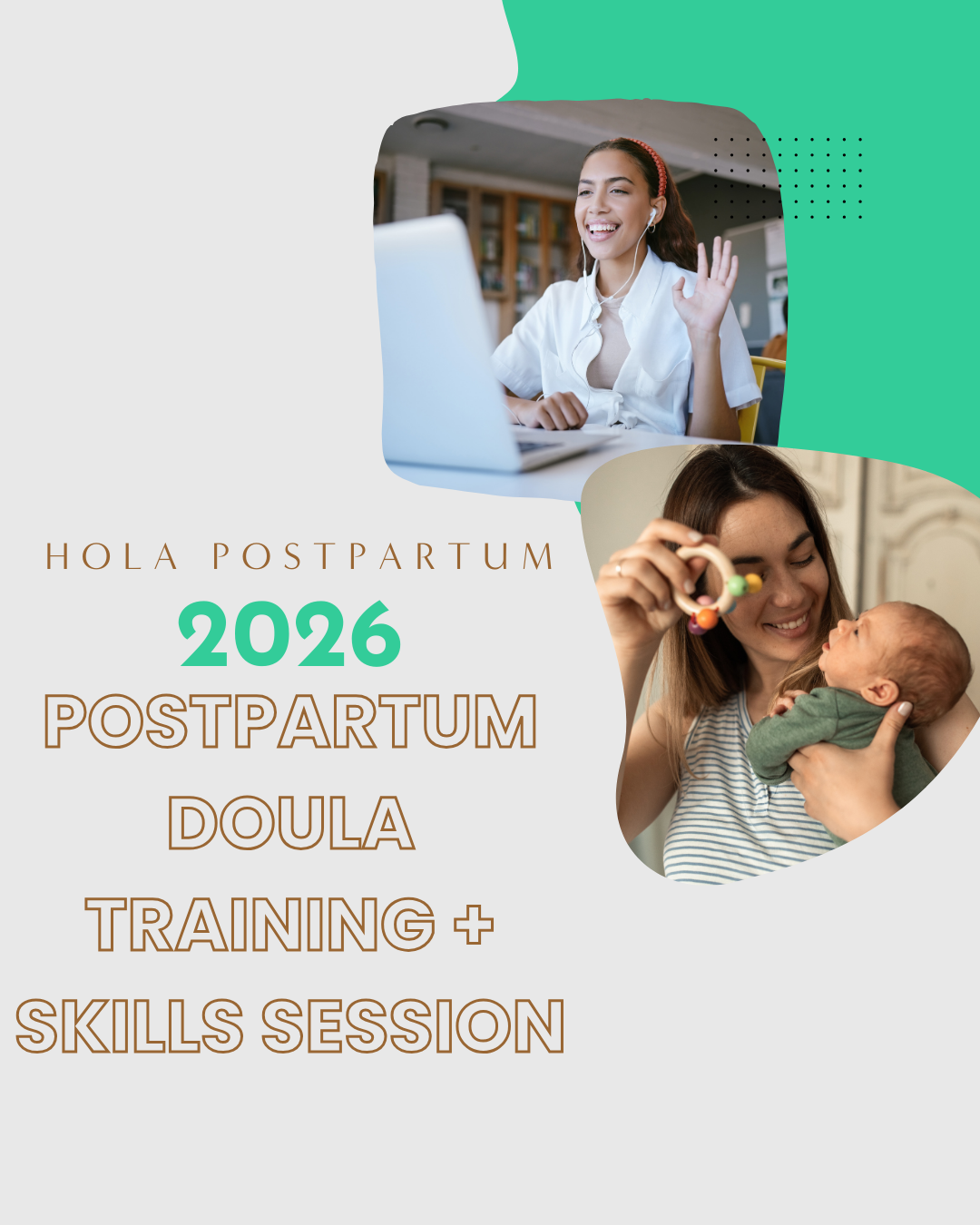 HOLA POSTPARTUM

2026

POSTPARTUM DOULA TRAINING + SKILLS SESSION